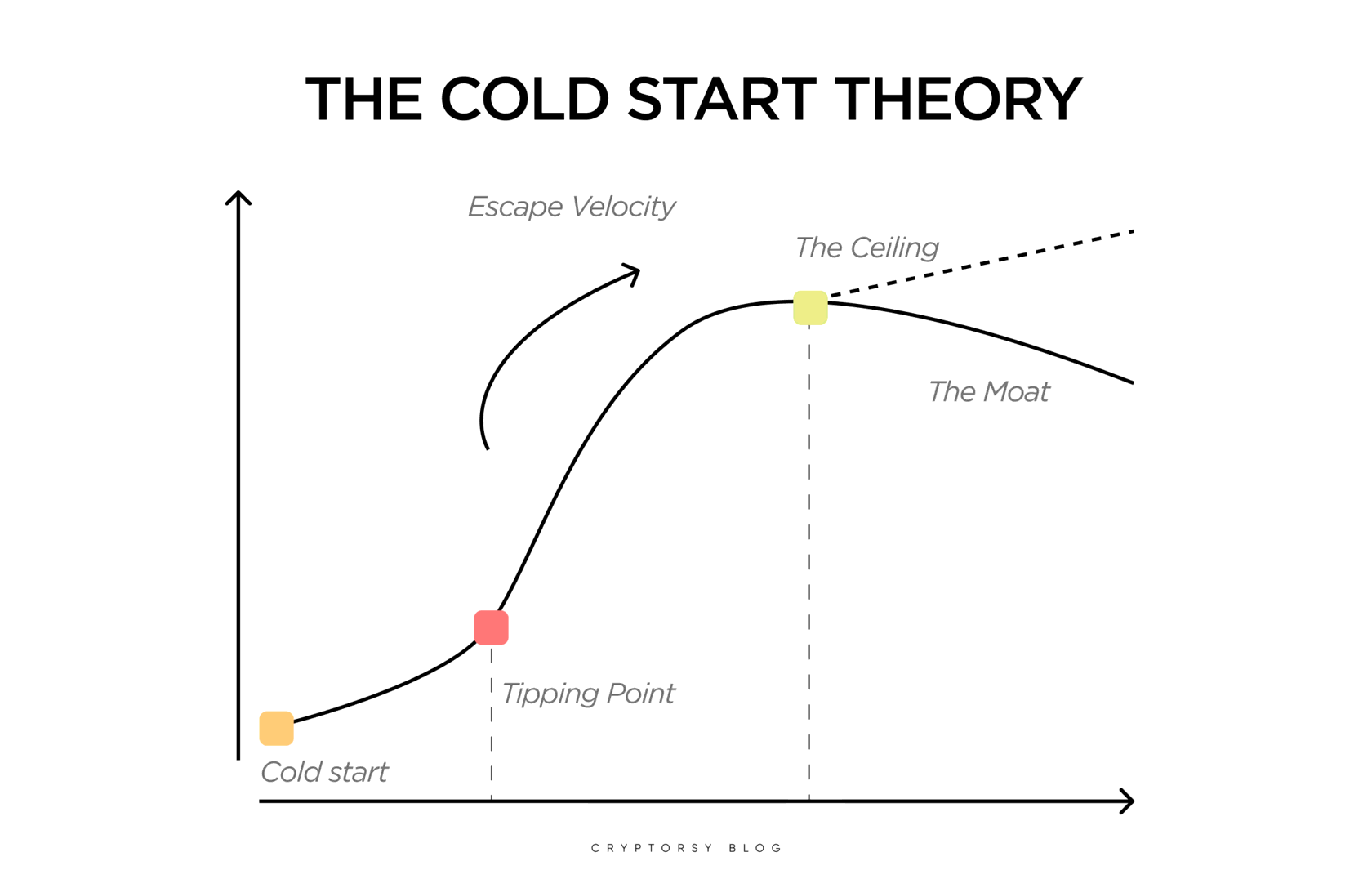 THE COLD START THEORY

Escape Velocity

The Ceiling

The Moat

Tipping Point

Cold start

CRYPTORSY BLOG